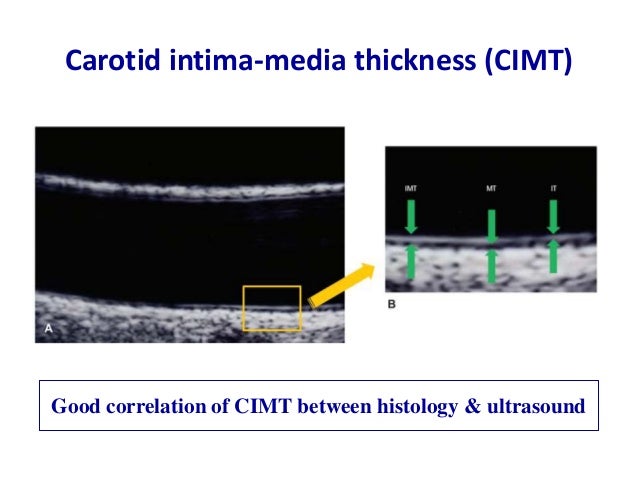 Carotid intima-media thickness (CIMT)

A

IMT

MT

IT

B

Good correlation of CIMT between histology & ultrasound